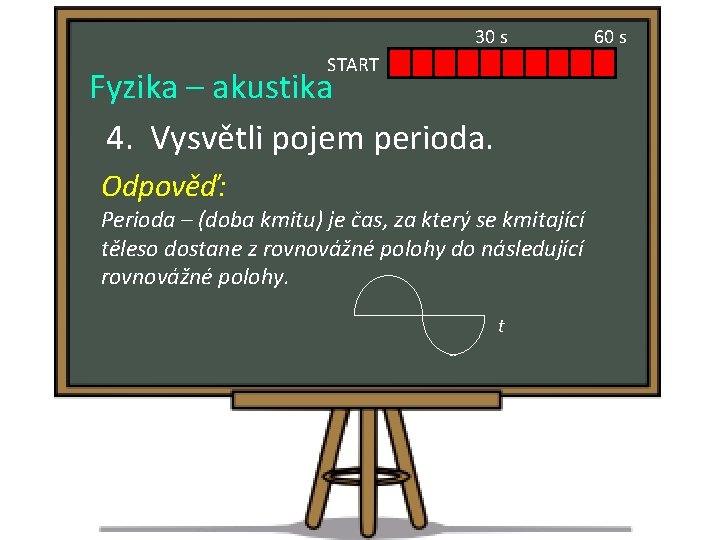 30 s
60 s
START

Fyzika – akustika

4. Vysvětli pojem perioda.

Odpověď:
Perioda – (doba kmitu) je čas, za který se kmitající těleso dostane z rovnovážné polohy do následující rovnovážné polohy.

t